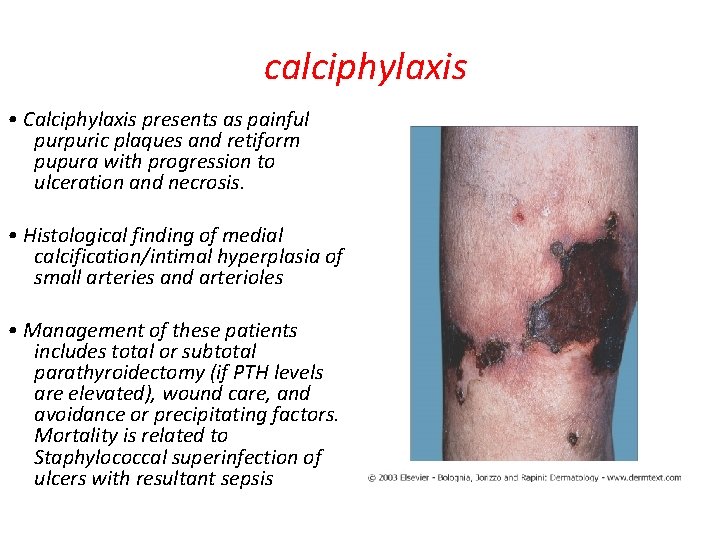 calciphylaxis

• Calciphylaxis presents as painful purpuric plaques and retiform pupura with progression to ulceration and necrosis.

• Histological finding of medial calcification/intimal hyperplasia of small arteries and arterioles

• Management of these patients includes total or subtotal parathyroidectomy (if PTH levels are elevated), wound care, and avoidance or precipitating factors. Mortality is related to Staphylococcal superinfection of ulcers with resultant sepsis

© 2003 Elsevier - Bolognia, Jorizzo and Rapini: Dermatology - www.dermtext.com